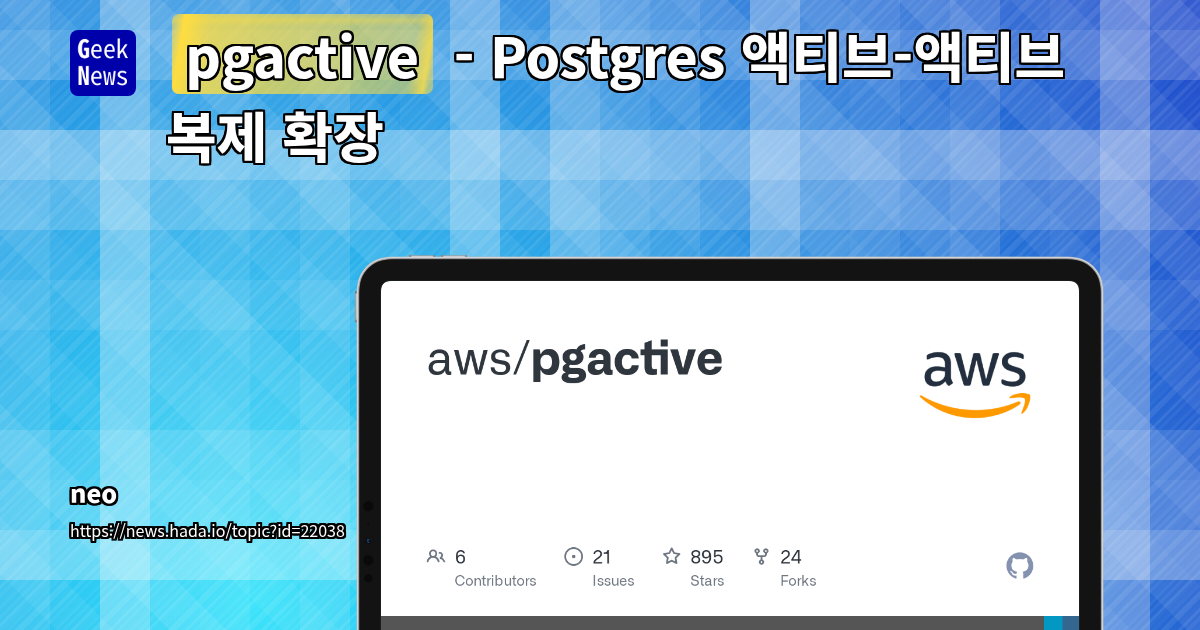 Geek News

pgactive - Postgres 액티브-액티브 복제 확장

aws/pgactive

aws

neo

https://news.hada.io/topic?id=22038

6 Contributors

21 Issues

895 Stars

24 Forks